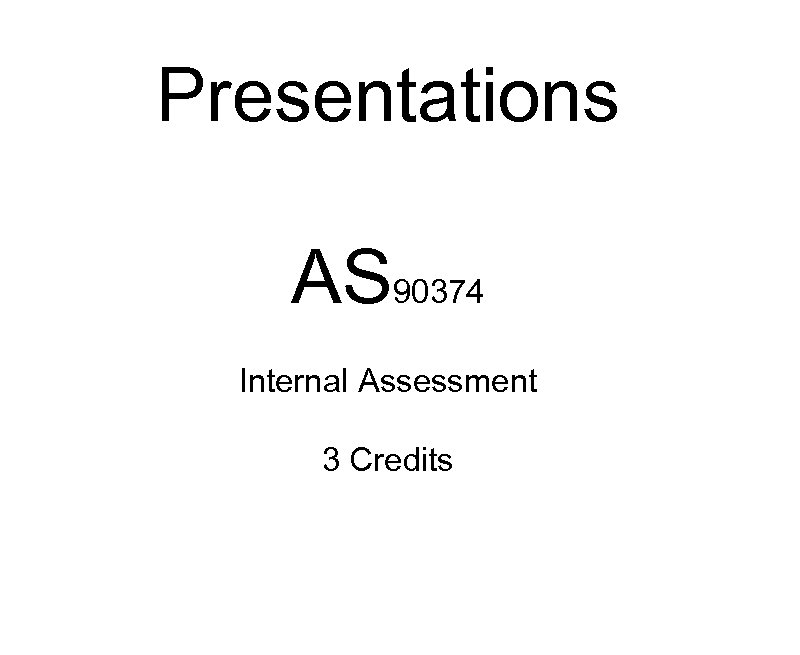 Presentations

AS90374

Internal Assessment

3 Credits